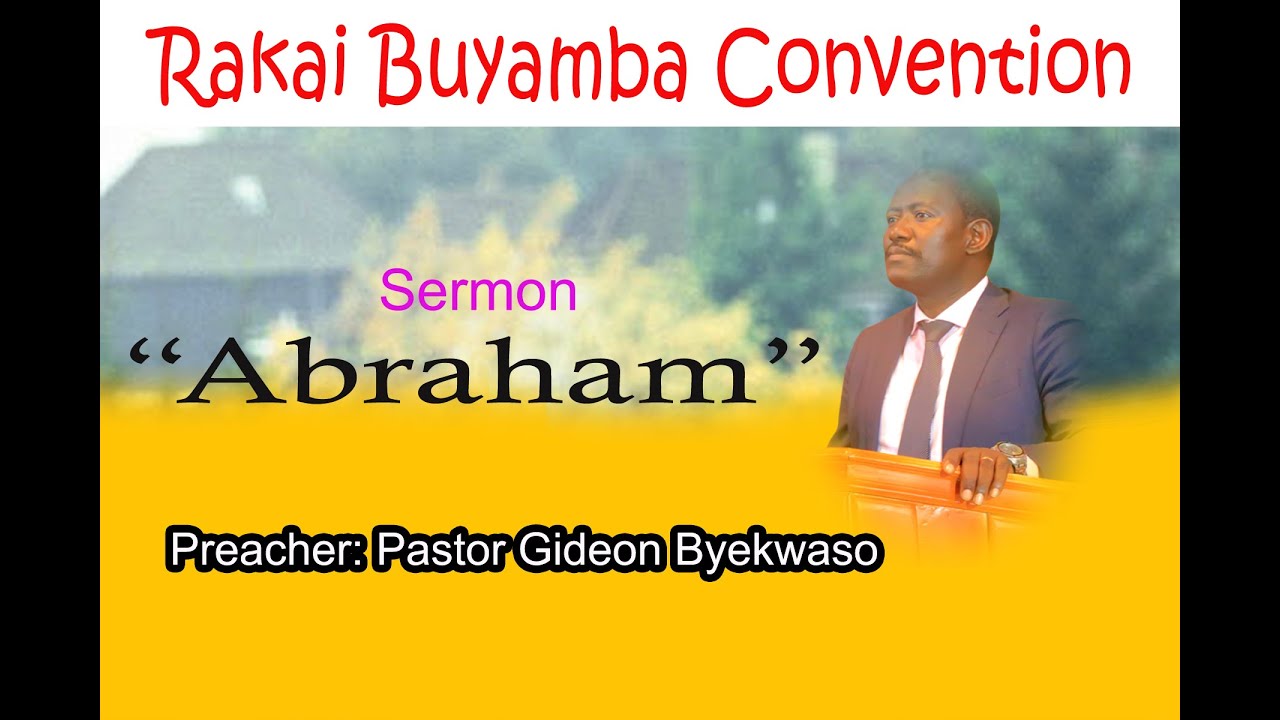 Rakai Buyamba Convention

Sermon

“Abraham”

Preacher: Pastor Gideon Byekwaso